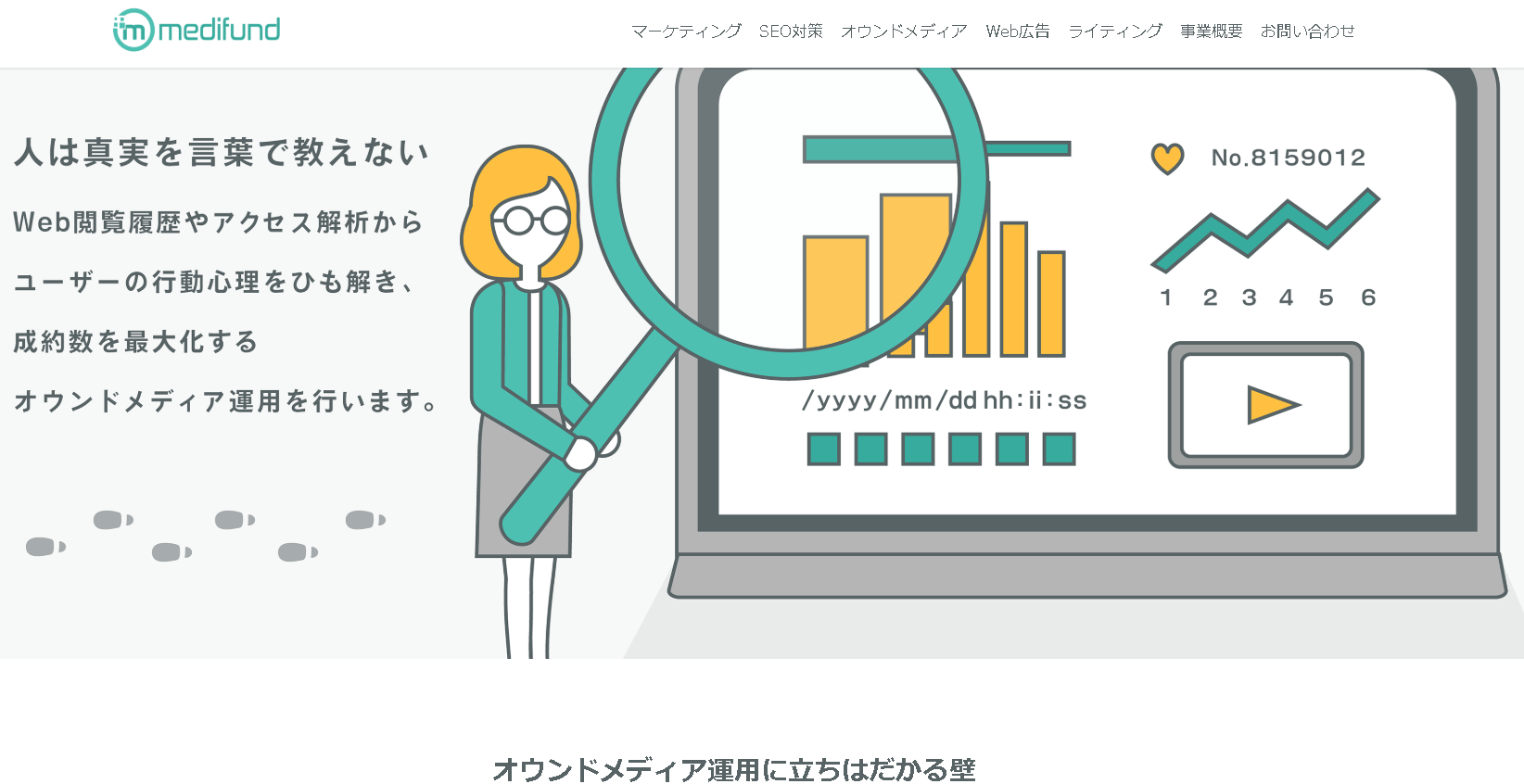 medifund

マーケティング SEO対策 オウンドメディア Web広告 ライティング 事業概要 お問い合わせ

人は真実を言葉で教えない

Web閲覧履歴やアクセス解析から

ユーザーの行動心理をひも解き、

成約数を最大化する

オウンドメディア運用を行います。

No.8159012

1 2 3 4 5 6

/yyyy/mm/dd hh:ii:ss

オウンドメディア運用に立ちはだかる壁